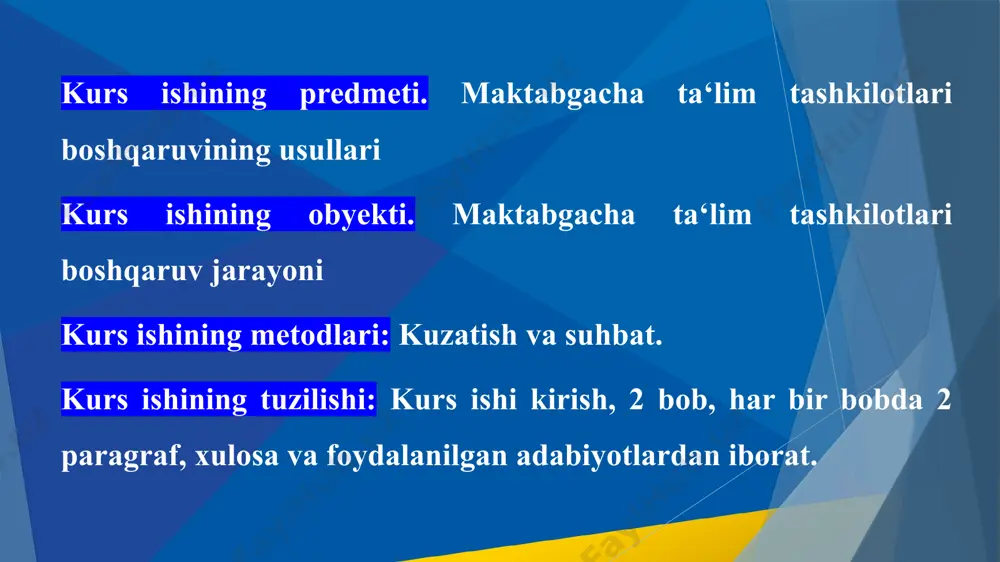 Kurs ishining predmeti. Maktabgacha ta‘lim tashkilotlari boshqaruvining usullari

Kurs ishining obyekti. Maktabgacha ta‘lim tashkilotlari boshqaruv jarayoni

Kurs ishining metodlari: Kuzatish va suhbat.

Kurs ishining tuzilishi: Kurs ishi kirish, 2 bob, har bir bobda 2 paragraf, xulosa va foydalanilgan adabiyotlardan iborat.